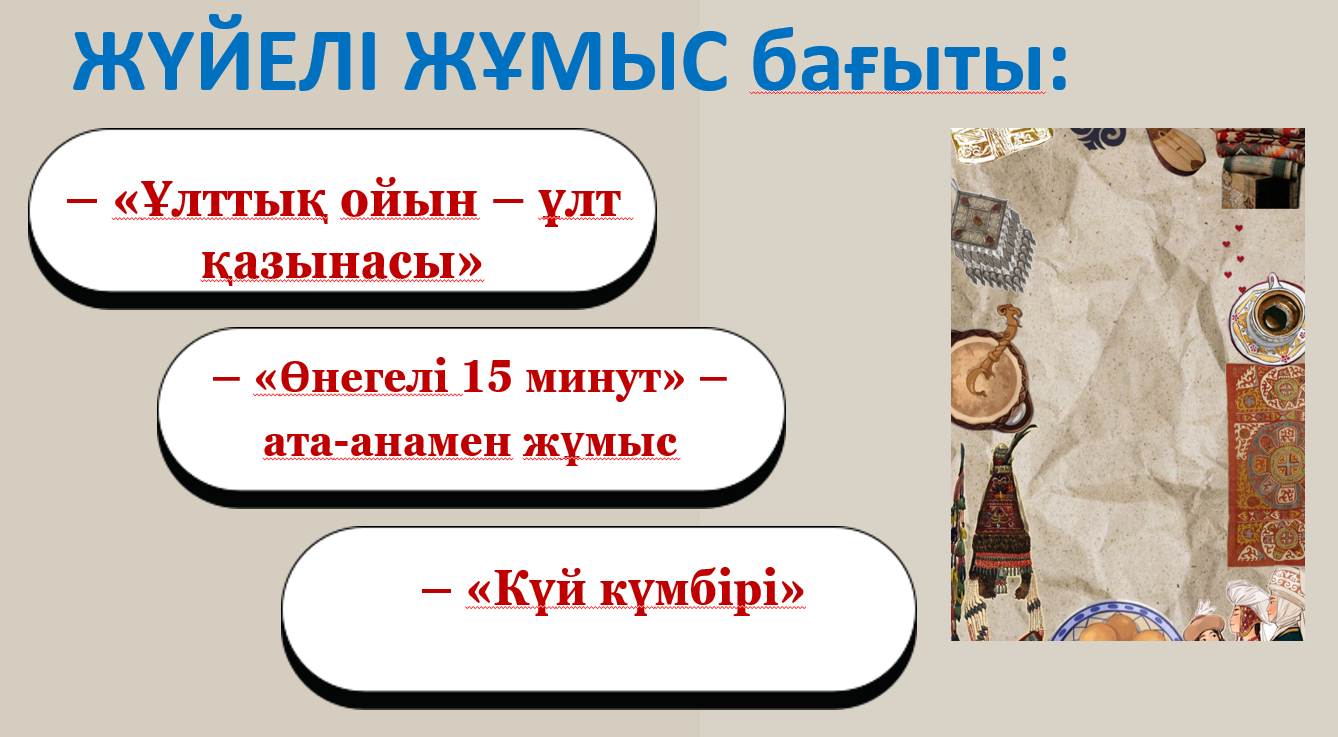 ЖҮЙЕЛІ ЖҰМЫС бағыты:

– «Ұлттық ойын – ұлт қазынасы»

– «Өнегелі 15 минут» – ата-анамен жұмыс

– «Күй күмбірі»